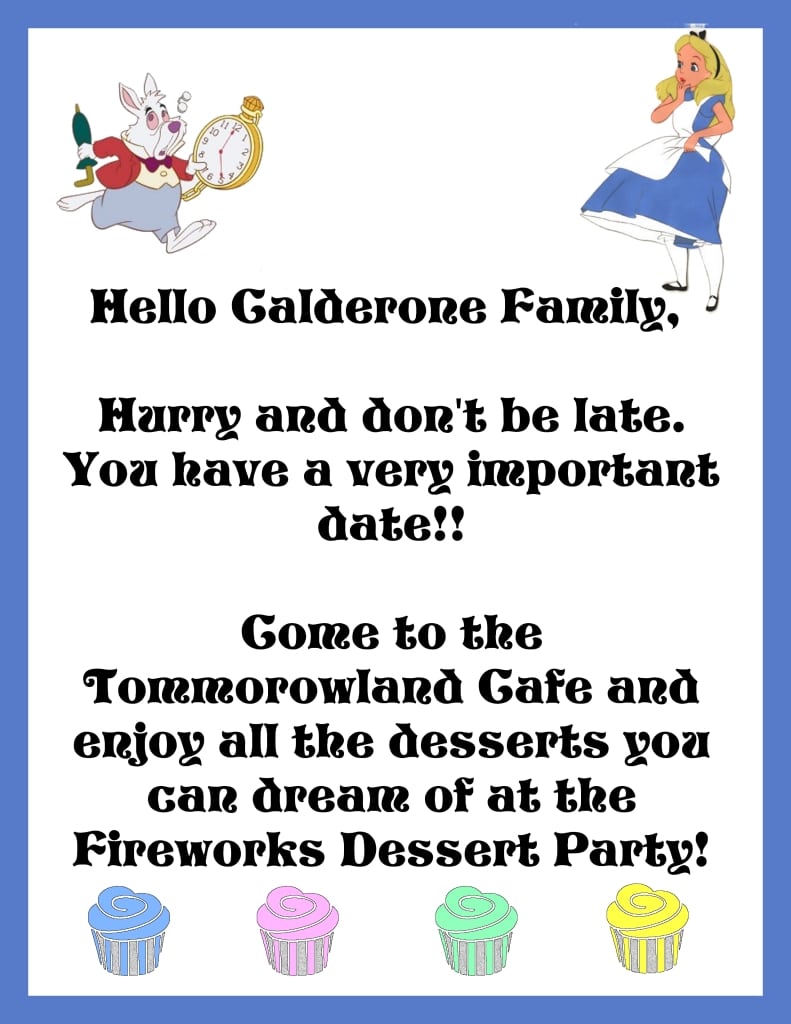 Hello Calderone Family,

Hurry and don't be late. You have a very important date!!

Come to the Tommorowland Cafe and enjoy all the desserts you can dream of at the Fireworks Dessert Party!